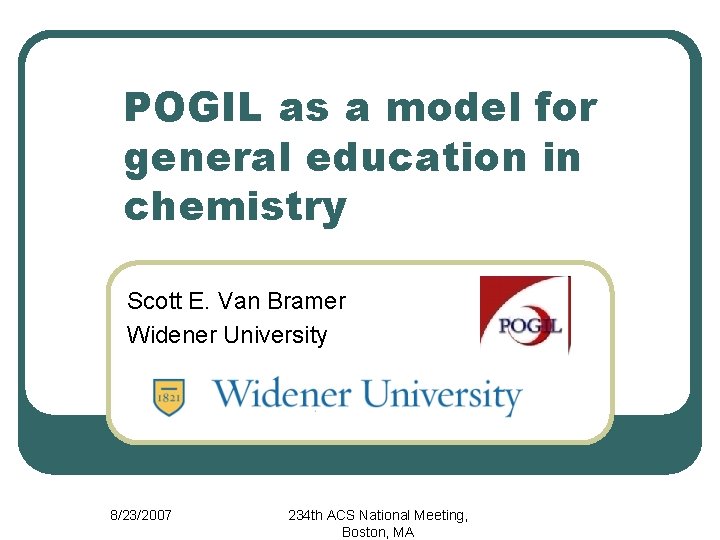 POGIL as a model for general education in chemistry

Scott E. Van Bramer
Widener University

POGIL

1821

Widener University

8/23/2007

234th ACS National Meeting, Boston, MA